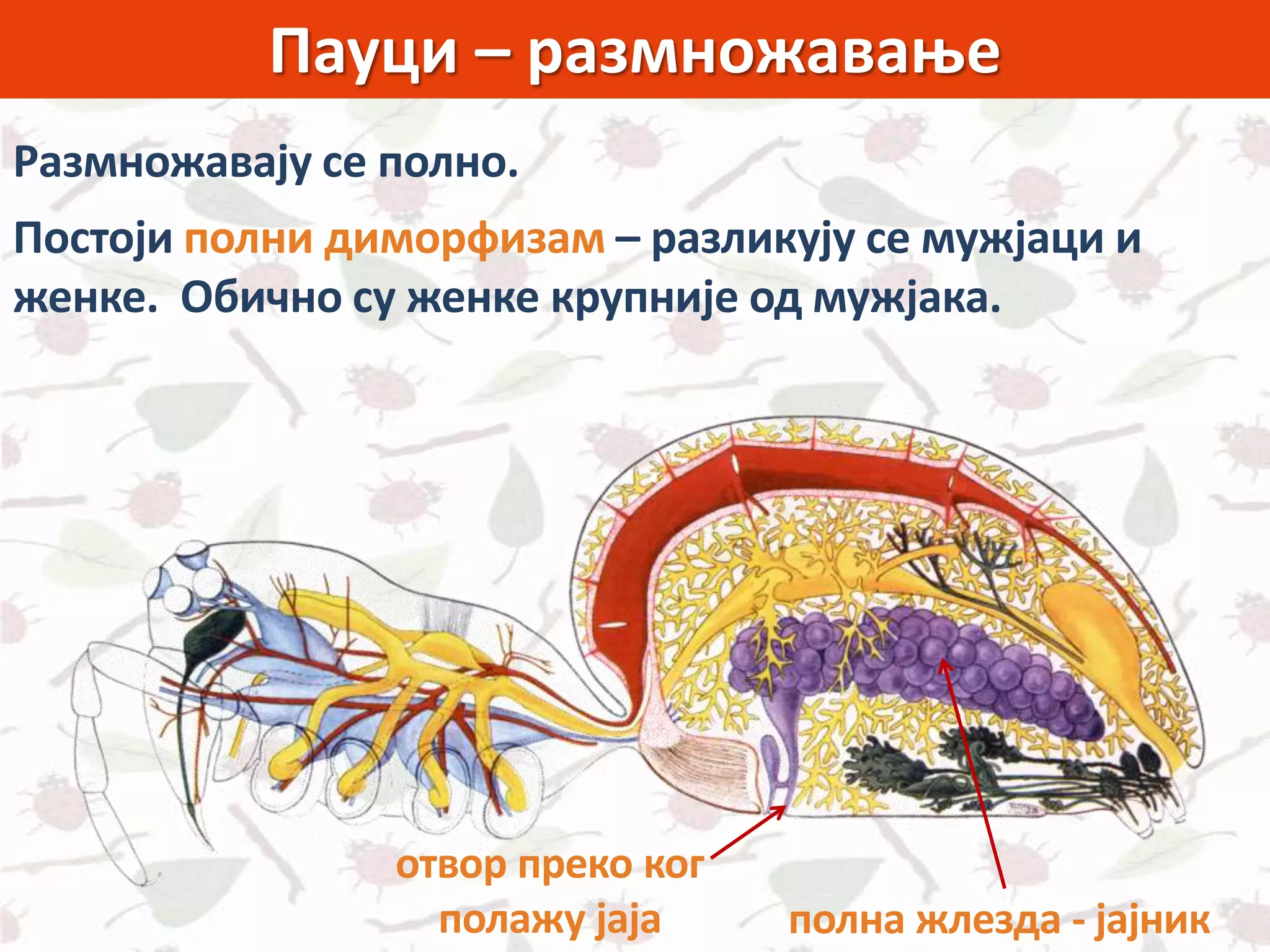 Пауци – размножавање

Размножавају се полно.

Постоји полни диморфизам – разликују се мужјаци и женке. Обично су женке крупније од мужјака.

отвор преко ког полажу јаја

полна жлезда - јајник